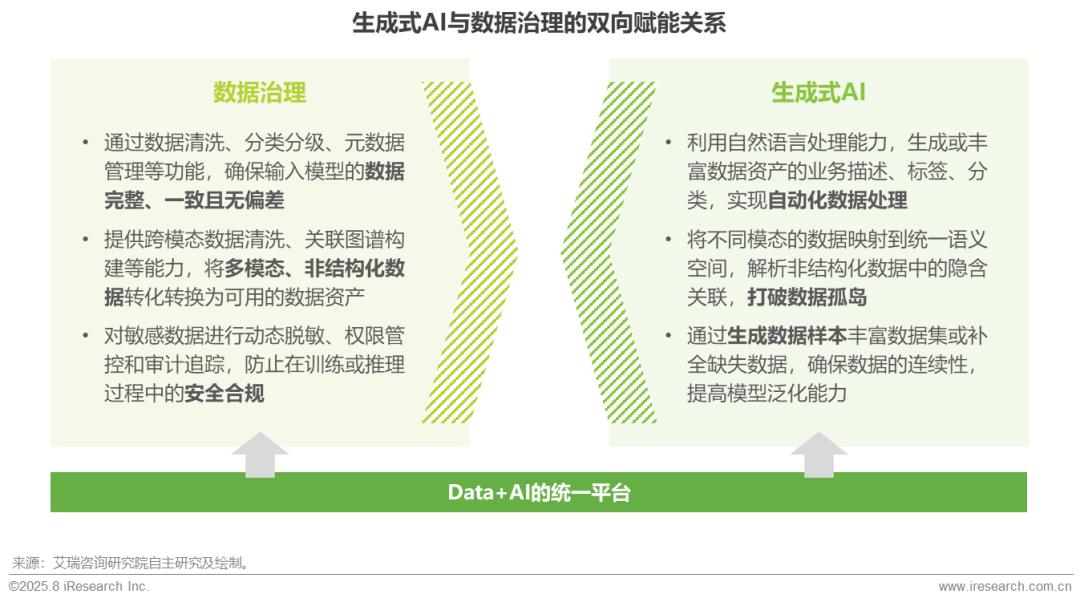 生成式AI与数据治理的双向赋能关系

数据治理

• 通过数据清洗、分类分级、元数据管理等功能，确保输入模型的数据完整、一致且无偏差

• 提供跨模态数据清洗、关联图谱构建等能力，将多模态、非结构化数据转化转换为可用的数据资产

• 对敏感数据进行动态脱敏、权限管控和审计追踪，防止在训练或推理过程中的安全合规

生成式AI

• 利用自然语言处理能力，生成或丰富数据资产的业务描述、标签、分类，实现自动化数据处理

• 将不同模态的数据映射到统一语义空间，解析非结构化数据中的隐含关联，打破数据孤岛

• 通过生成数据样本丰富数据集或补全缺失数据，确保数据的连续性，提高模型泛化能力

Data+AI的统一平台

来源：艾瑞咨询研究院自主研究及绘制。

©2025.8 iResearch Inc.

www.iresearch.com.cn